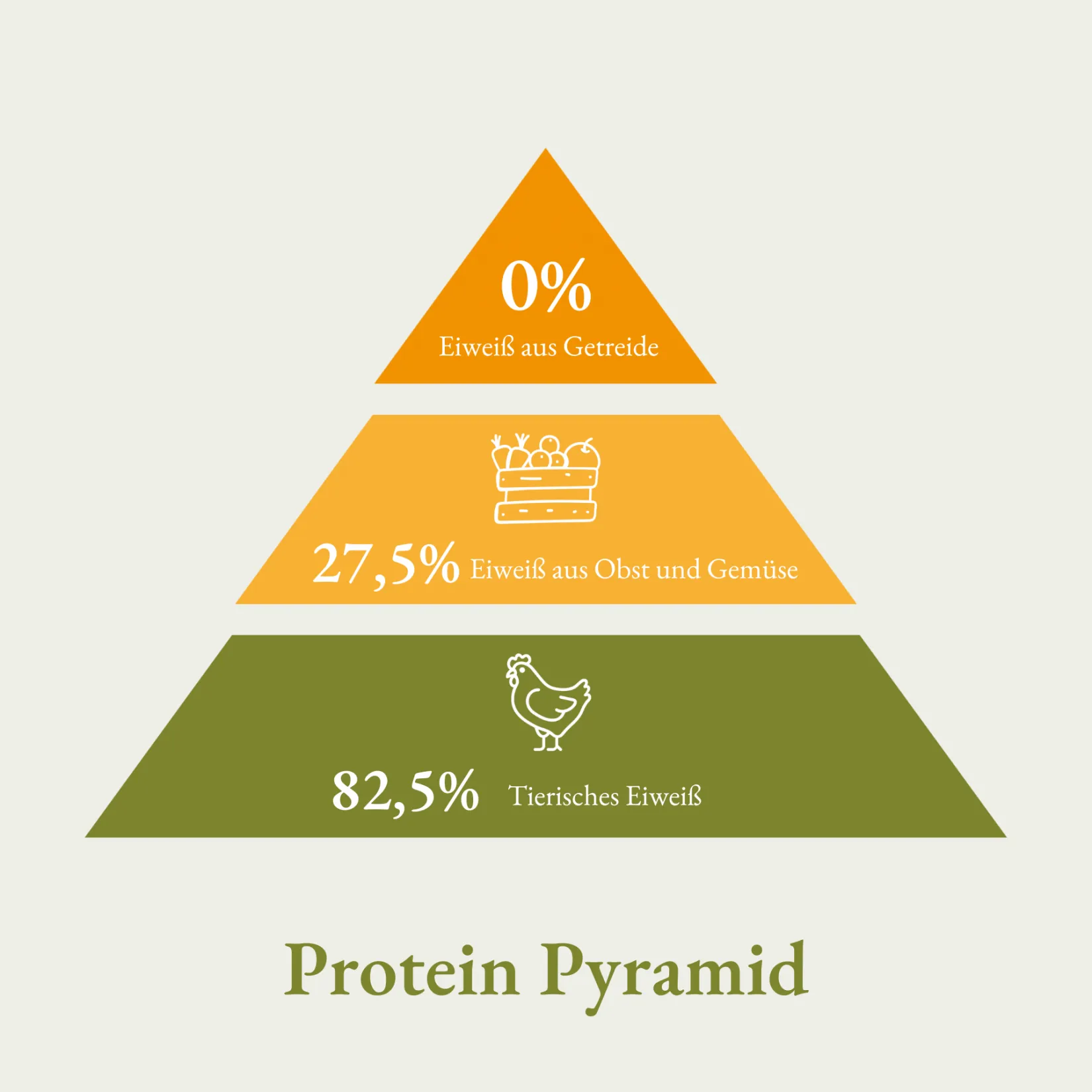 0%
Eiweiß aus Getreide

27,5% Eiweiß aus Obst und Gemüse

82,5% Tierisches Eiweiß

Protein Pyramid